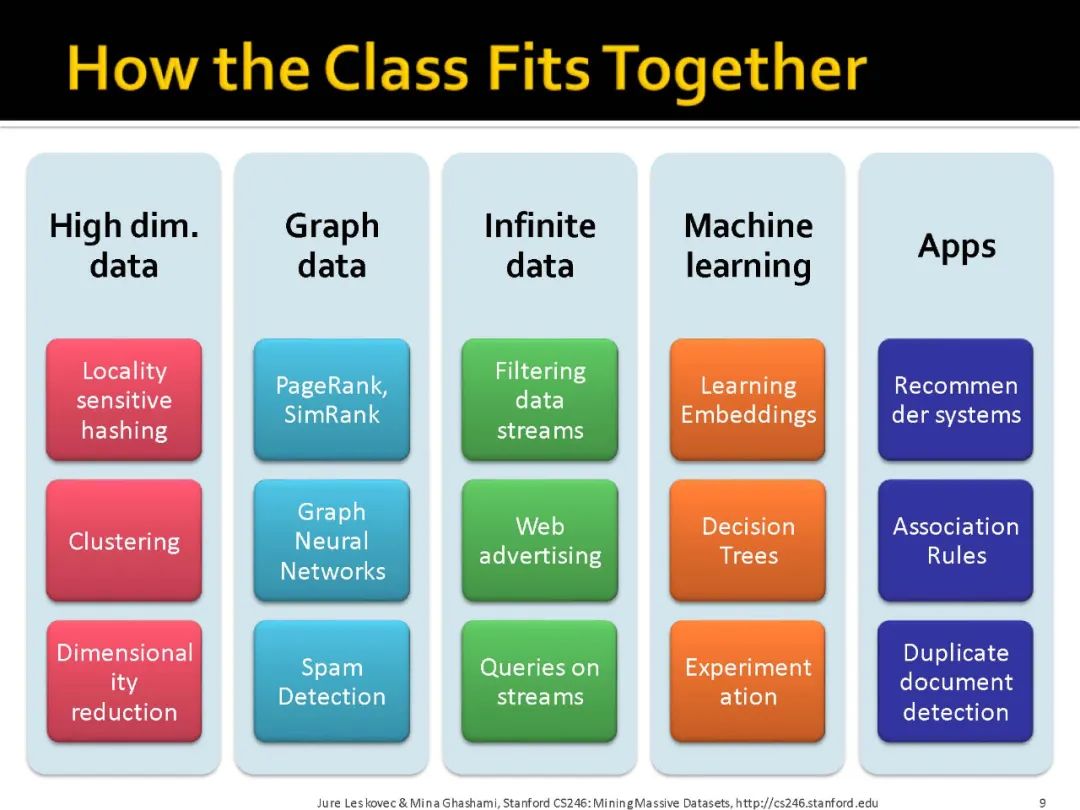 How the Class Fits Together

High dim. data

Locality sensitive hashing

Clustering

Dimensionality reduction

Graph data

PageRank, SimRank

Graph Neural Networks

Spam Detection

Infinite data

Filtering data streams

Web advertising

Queries on streams

Machine learning

Learning Embeddings

Decision Trees

Experimentation

Apps

Recommender systems

Association Rules

Duplicate document detection

Jure Leskovec & Mina Ghashami, Stanford CS246: Mining Massive Datasets, http://cs246.stanford.edu 9